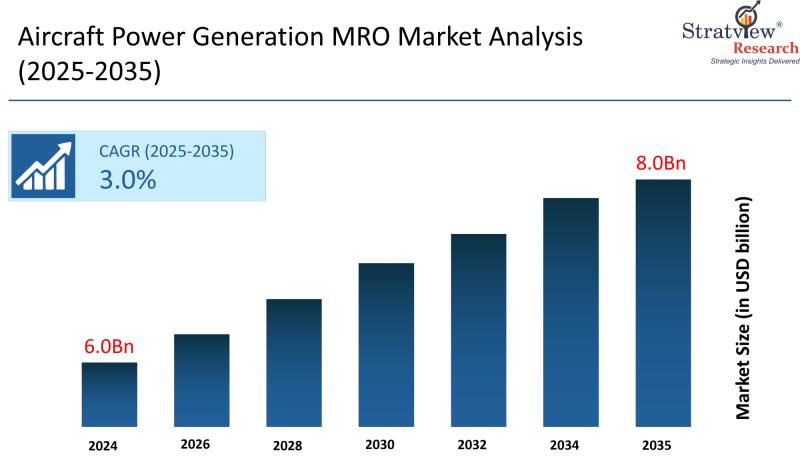 Aircraft Power Generation MRO Market Analysis (2025-2035)

Stratview® Research
Strategic Insights Delivered

CAGR (2025-2035)
3.0%

6.0Bn

8.0Bn

Market Size (in USD billion)

2024 2026 2028 2030 2032 2034 2035